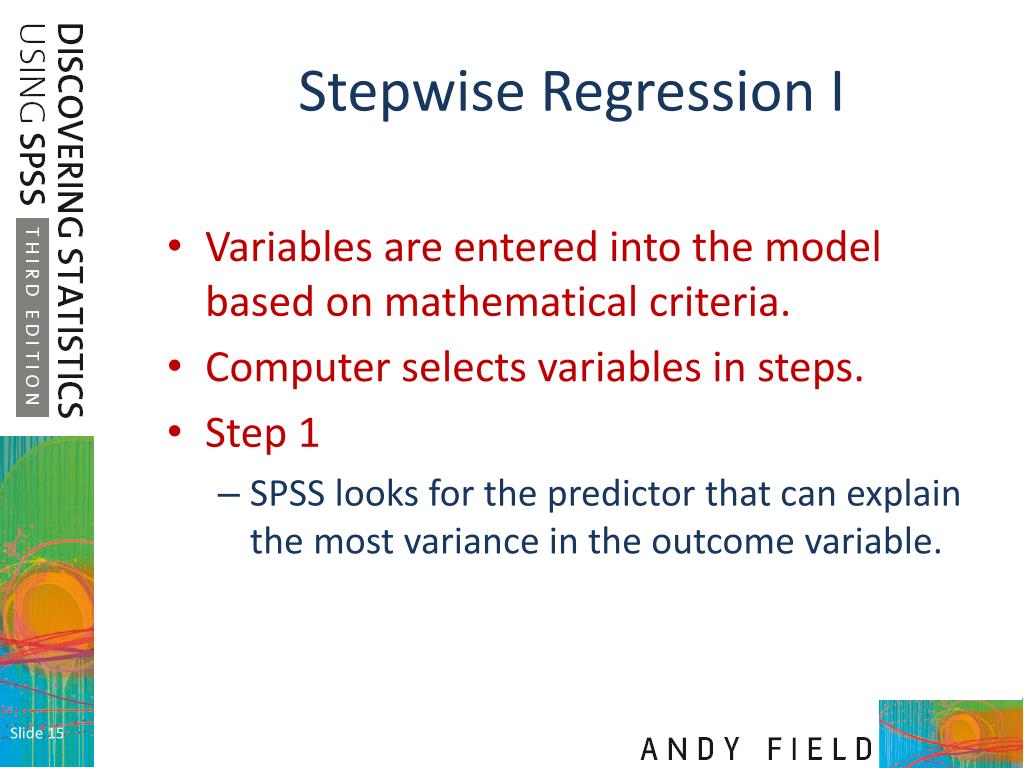 DISCOVERING STATISTICS USING SPSS THIRD EDITION

Stepwise Regression I

• Variables are entered into the model based on mathematical criteria.
• Computer selects variables in steps.
• Step 1
– SPSS looks for the predictor that can explain the most variance in the outcome variable.

Slide 15

ANDY FIELD